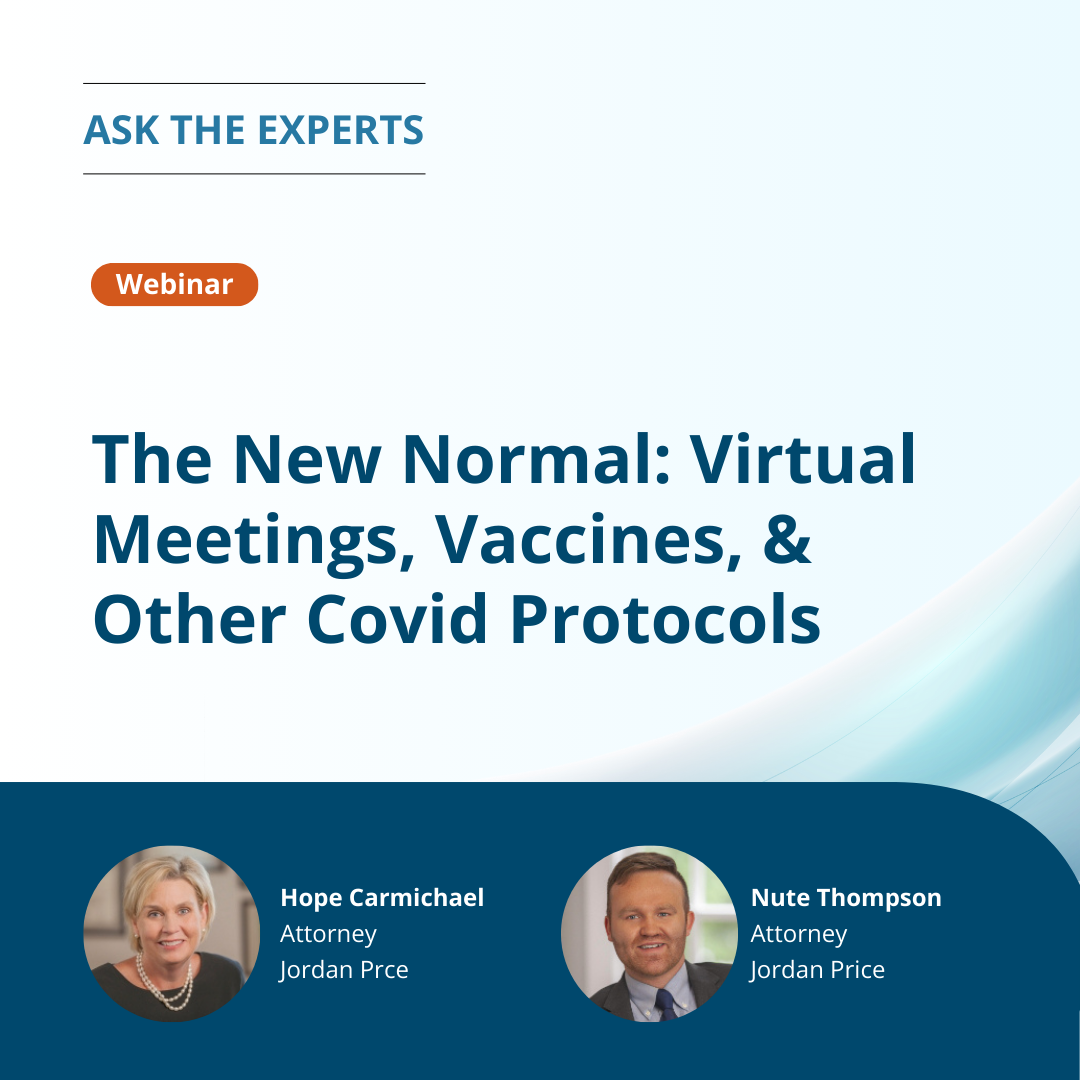 ASK THE EXPERTS

Webinar

The New Normal: Virtual Meetings, Vaccines, & Other Covid Protocols

Hope Carmichael
Attorney
Jordan Prce

Nute Thompson
Attorney
Jordan Price